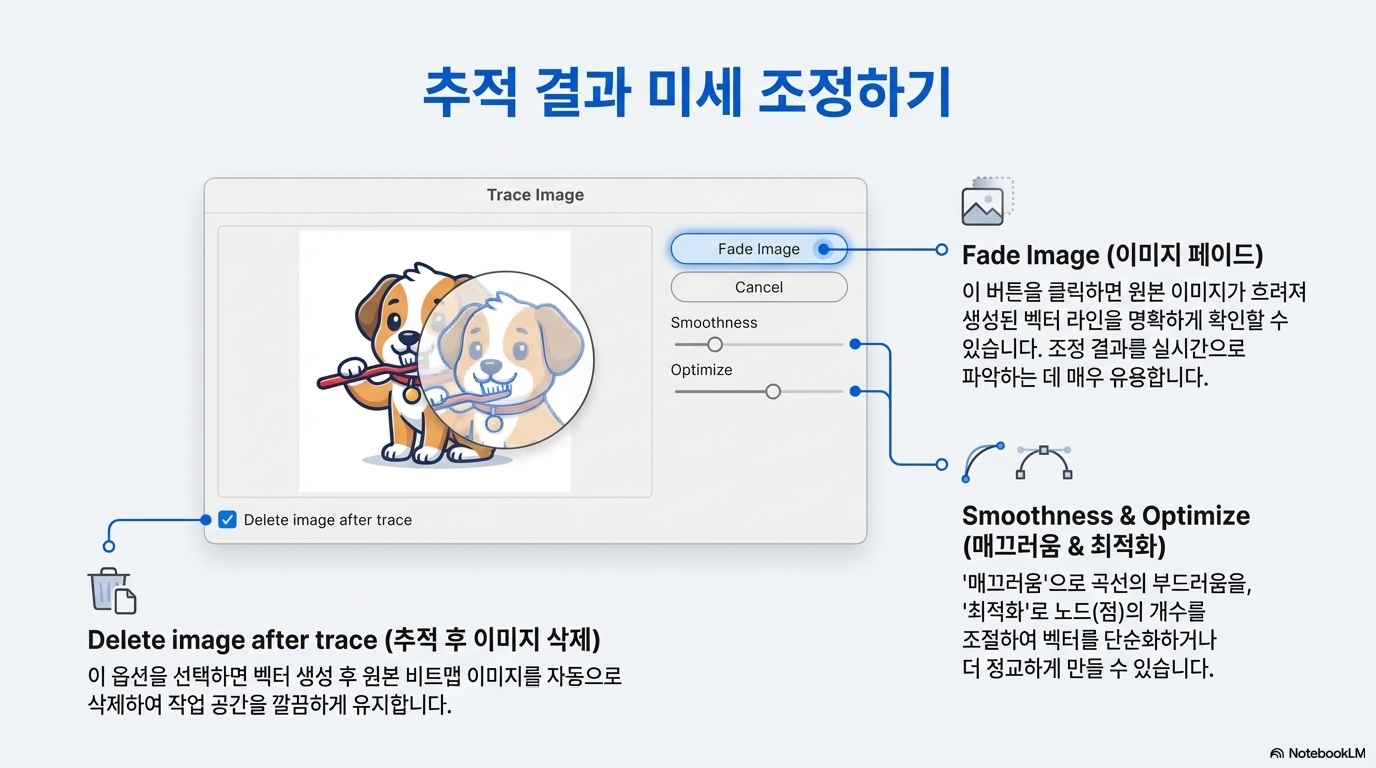 추적 결과 미세 조정하기

Trace Image

Fade Image

Cancel

Smoothness

Optimize

Delete image after trace

Fade Image (이미지 페이드)

이 버튼을 클릭하면 원본 이미지가 흐려져 생성된 벡터 라인을 명확하게 확인할 수 있습니다. 조정 결과를 실시간으로 파악하는 데 매우 유용합니다.

Smoothness & Optimize (매끄러움 & 최적화)

'매끄러움'으로 곡선의 부드러움을, '최적화'로 노드(점)의 개수를 조절하여 벡터를 단순화하거나 더 정교하게 만들 수 있습니다.

Delete image after trace (추적 후 이미지 삭제)

이 옵션을 선택하면 벡터 생성 후 원본 비트맵 이미지를 자동으로 삭제하여 작업 공간을 깔끔하게 유지합니다.

NotebookLM